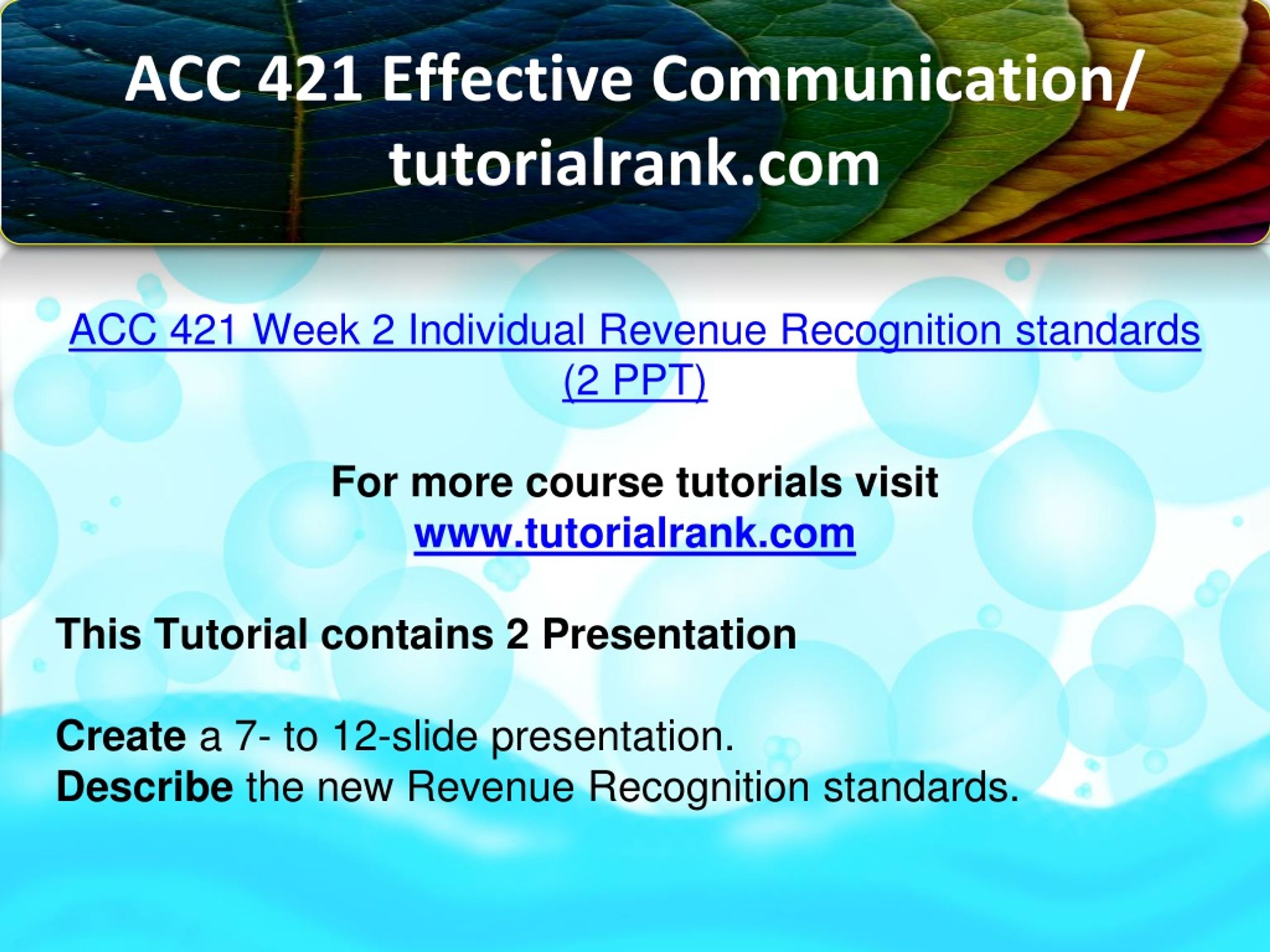 ACC 421 Effective Communication/ tutorialrank.com

ACC 421 Week 2 Individual Revenue Recognition standards (2 PPT)

For more course tutorials visit
www.tutorialrank.com

This Tutorial contains 2 Presentation

Create a 7- to 12-slide presentation.
Describe the new Revenue Recognition standards.